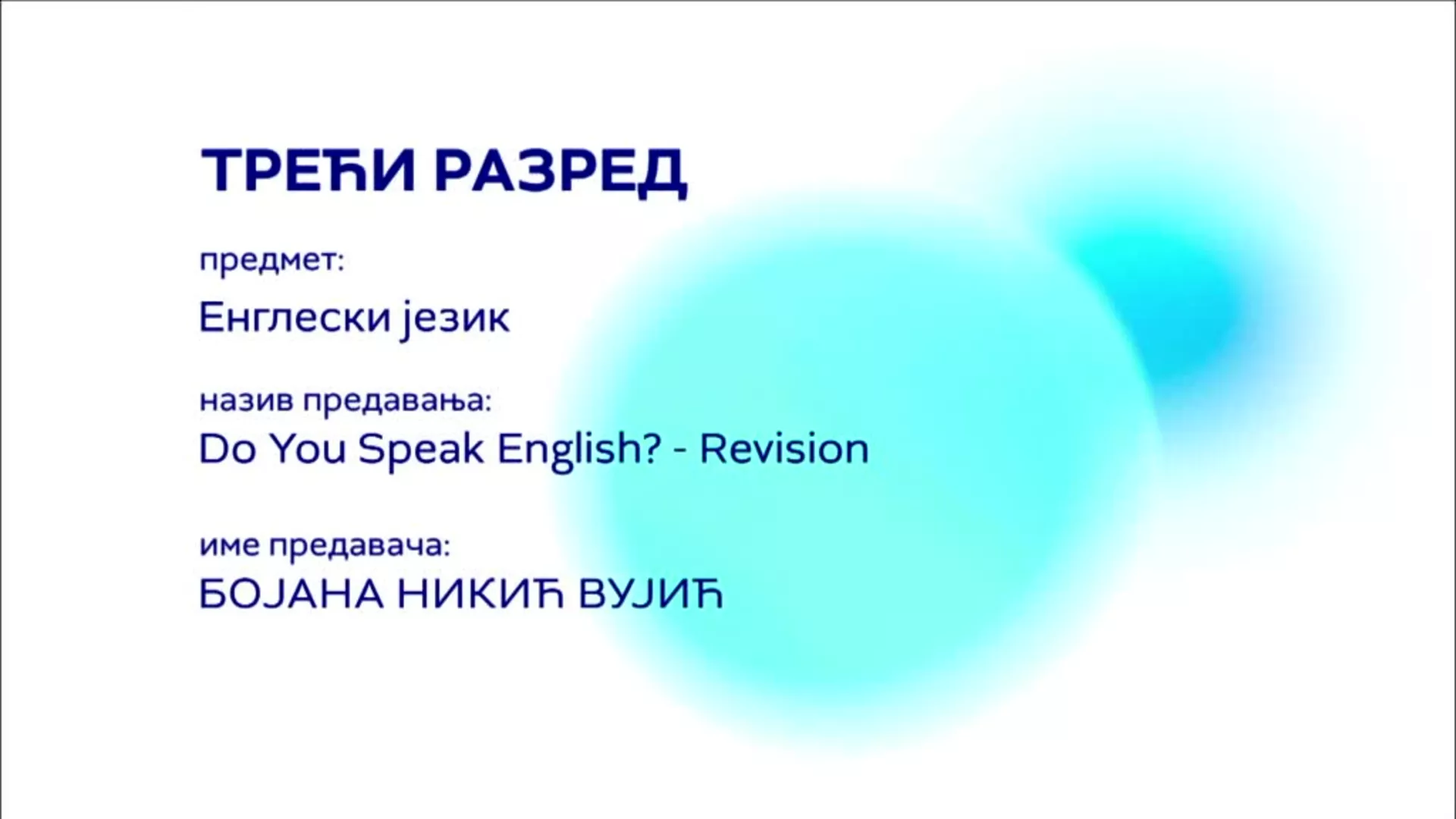 ТРЕЋИ РАЗРЕД

предмет:

Енглески језик

назив предавања:

Do You Speak English? - Revision

име предавача:

БОЈАНА НИКИЋ ВУЈИЋ